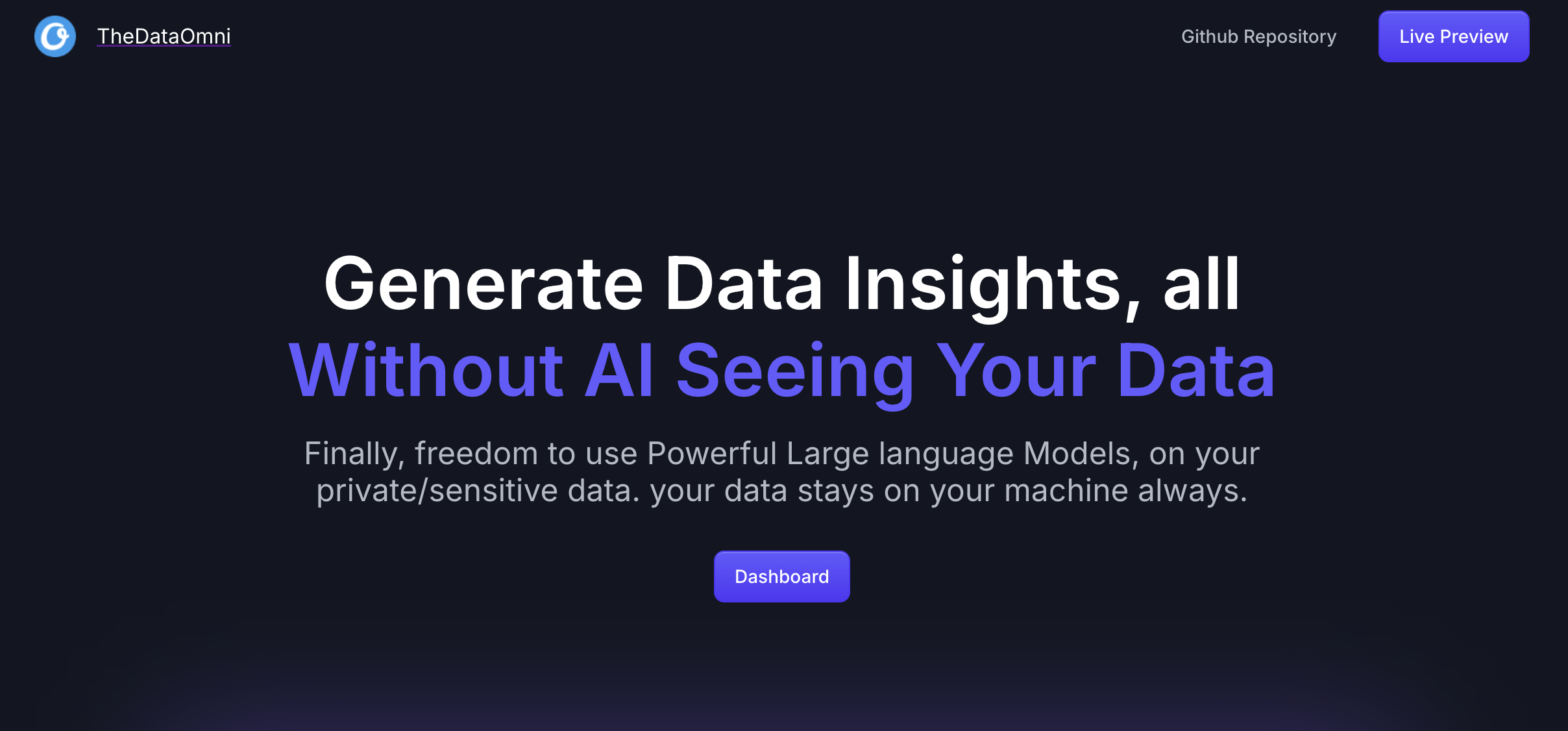 TheDataOmni

Github Repository

Live Preview

Generate Data Insights, all
Without AI Seeing Your Data

Finally, freedom to use Powerful Large language Models, on your private/sensitive data. your data stays on your machine always.

Dashboard